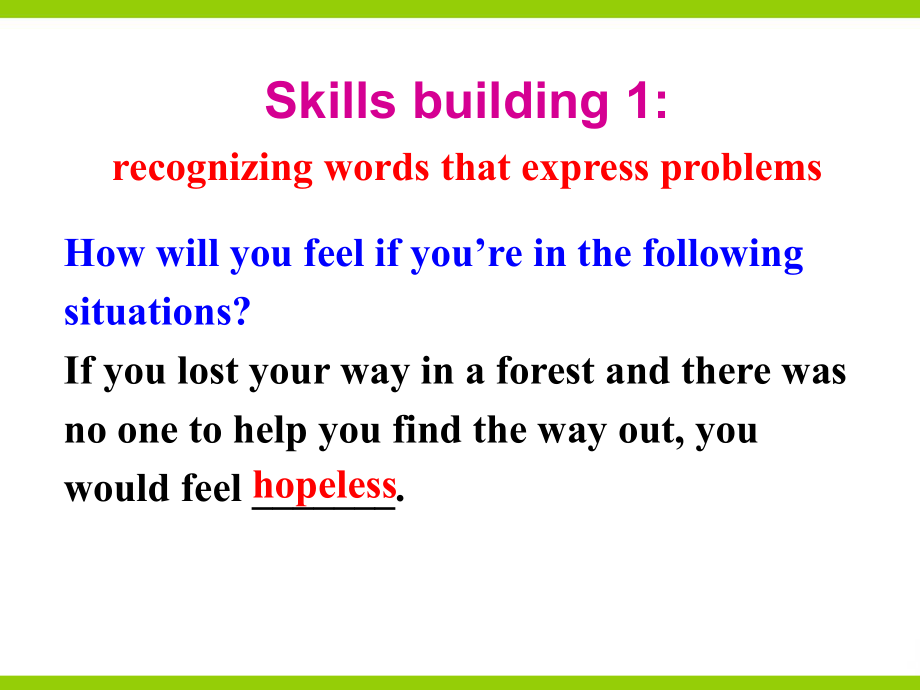 Skills building 1:
recognizing words that express problems

How will you feel if you’re in the following situations?
If you lost your way in a forest and there was no one to help you find the way out, you would feel hopeless.